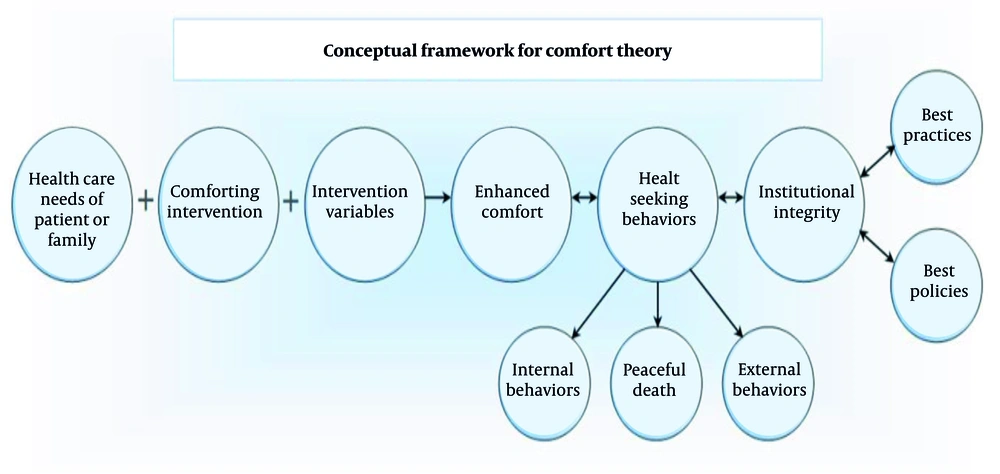 Conceptual framework for comfort theory

Health care needs of patient or family

+

Comforting intervention

+

Intervention variables

Enhanced comfort

Healt seeking behaviors

Institutional integrity

Best practices

Best policies

Internal behaviors

Peaceful death

External behaviors